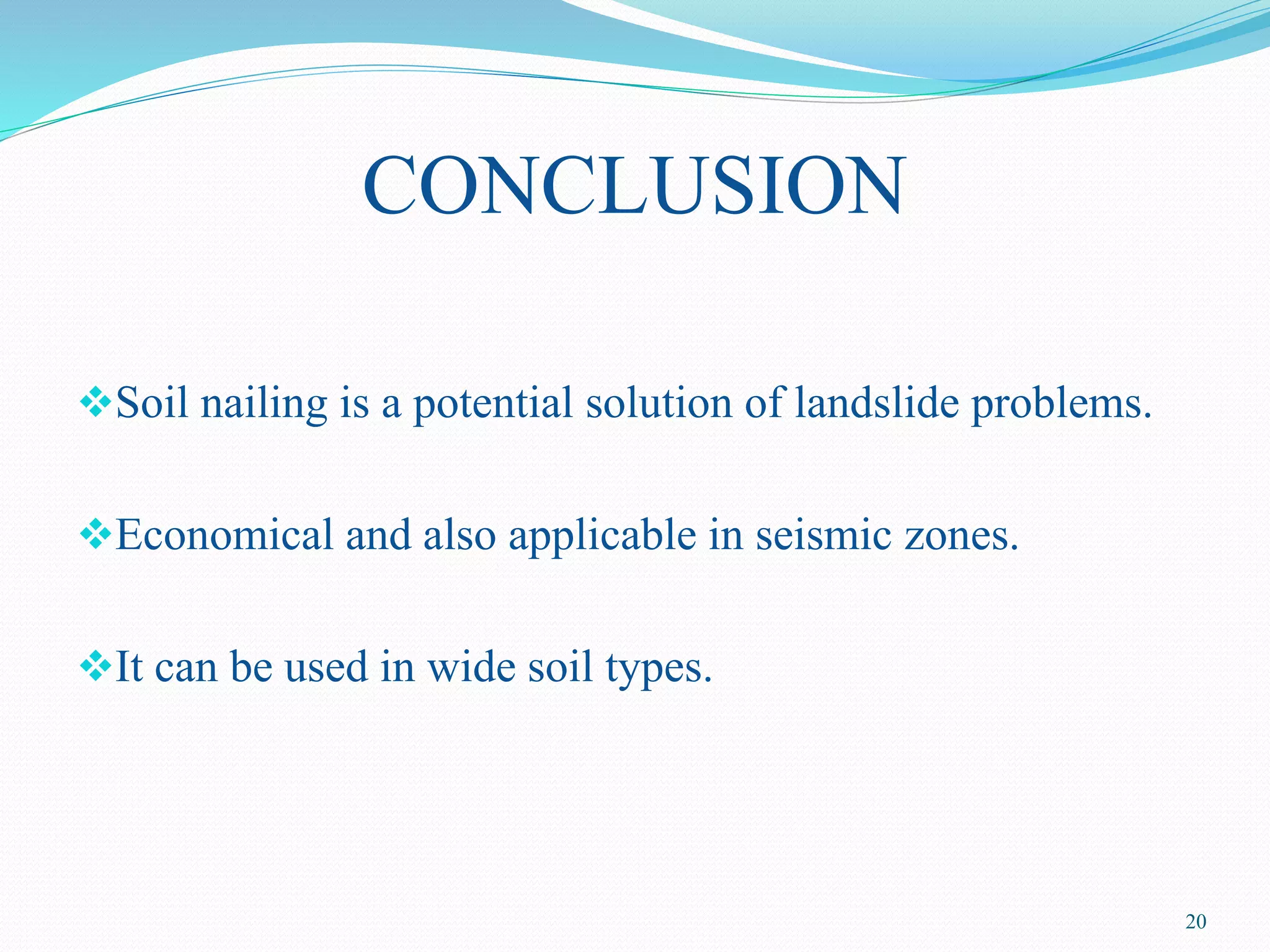 CONCLUSION

❖Soil nailing is a potential solution of landslide problems.

❖Economical and also applicable in seismic zones.

❖It can be used in wide soil types.

20